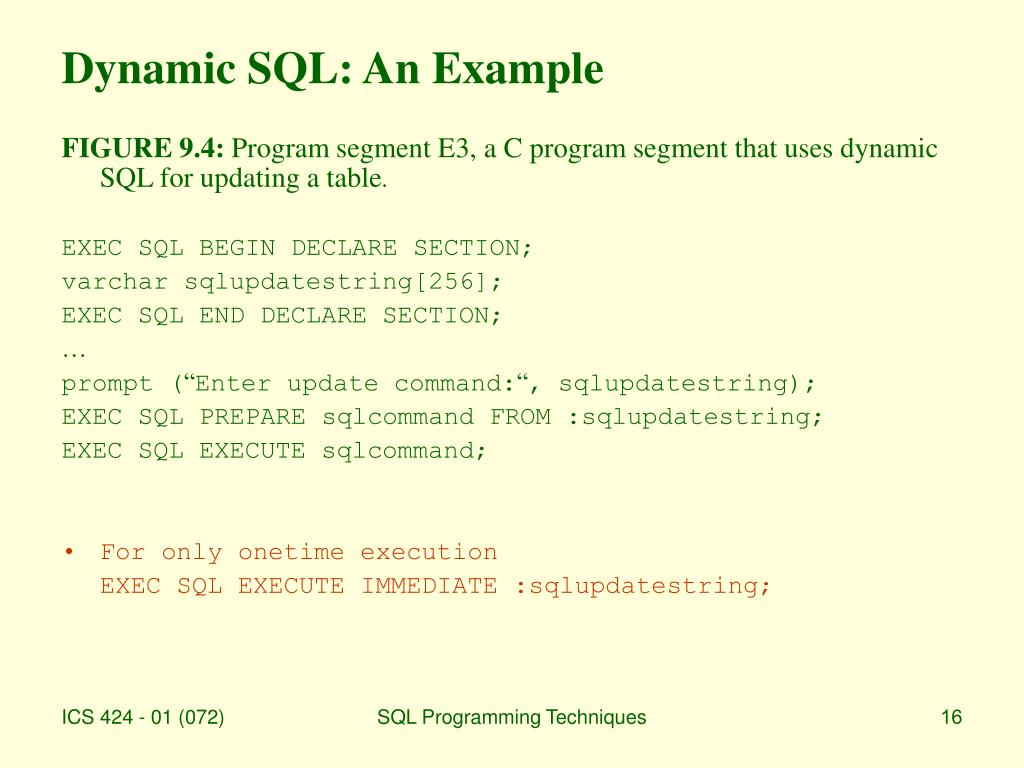 Dynamic SQL: An Example

FIGURE 9.4: Program segment E3, a C program segment that uses dynamic SQL for updating a table.

EXEC SQL BEGIN DECLARE SECTION;
varchar sqlupdatestring[256];
EXEC SQL END DECLARE SECTION;
…
prompt (“Enter update command:“, sqlupdatestring);
EXEC SQL PREPARE sqlcommand FROM :sqlupdatestring;
EXEC SQL EXECUTE sqlcommand;

• For only onetime execution
EXEC SQL EXECUTE IMMEDIATE :sqlupdatestring;

ICS 424 - 01 (072)

SQL Programming Techniques

16